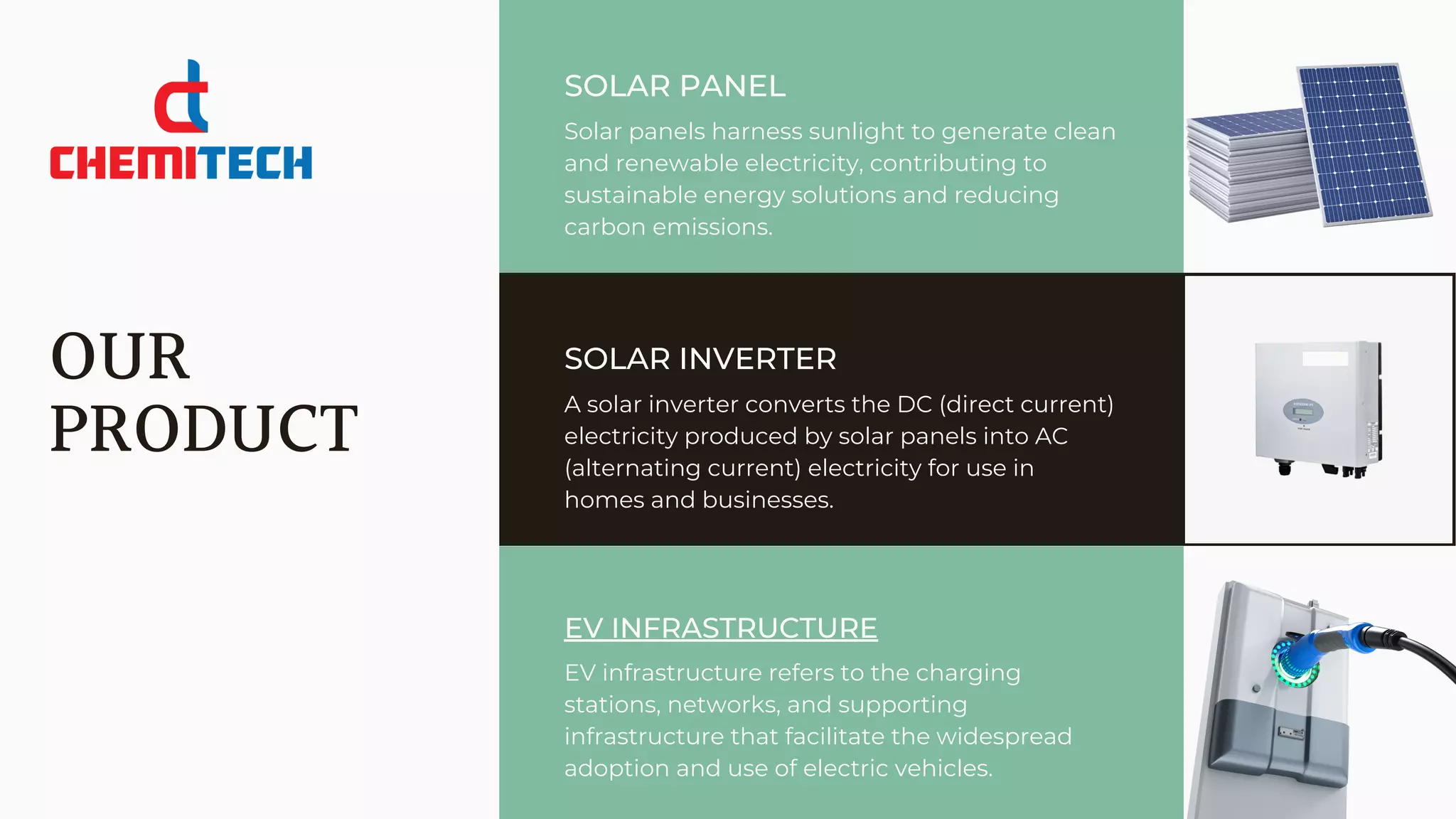 CHEMITECH

OUR PRODUCT

SOLAR PANEL

Solar panels harness sunlight to generate clean and renewable electricity, contributing to sustainable energy solutions and reducing carbon emissions.

SOLAR INVERTER

A solar inverter converts the DC (direct current) electricity produced by solar panels into AC (alternating current) electricity for use in homes and businesses.

EV INFRASTRUCTURE

EV infrastructure refers to the charging stations, networks, and supporting infrastructure that facilitate the widespread adoption and use of electric vehicles.